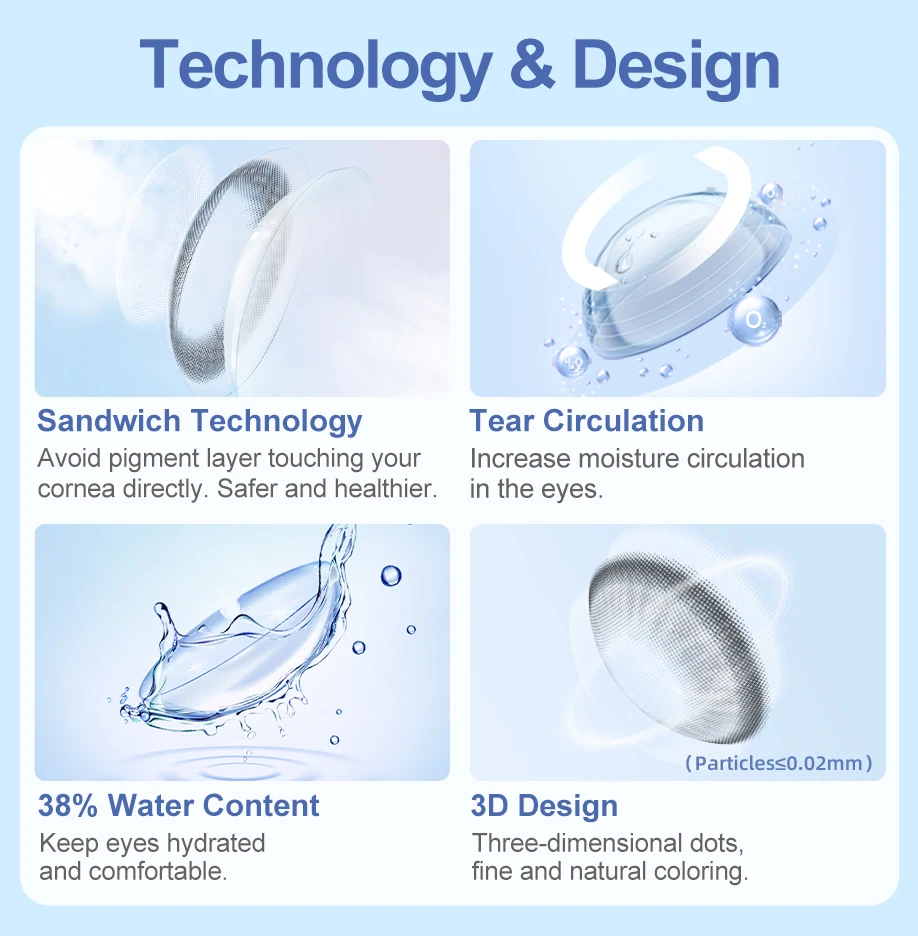 Technology & Design

Sandwich Technology

Avoid pigment layer touching your cornea directly. Safer and healthier.

Tear Circulation

Increase moisture circulation in the eyes.

38% Water Content

Keep eyes hydrated and comfortable.

(Particles≤0.02mm)

3D Design

Three-dimensional dots, fine and natural coloring.